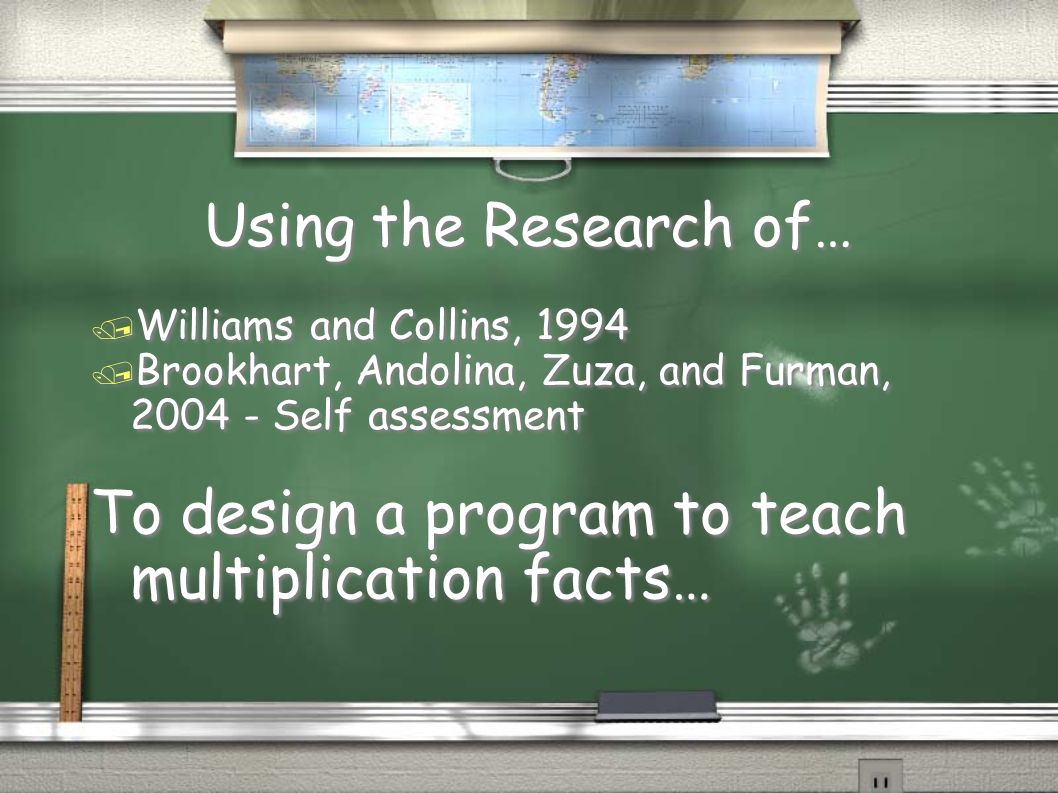 Using the Research of…

Williams and Collins, 1994
Brookhart, Andolina, Zuza, and Furman, 2004 - Self assessment

To design a program to teach multiplication facts…